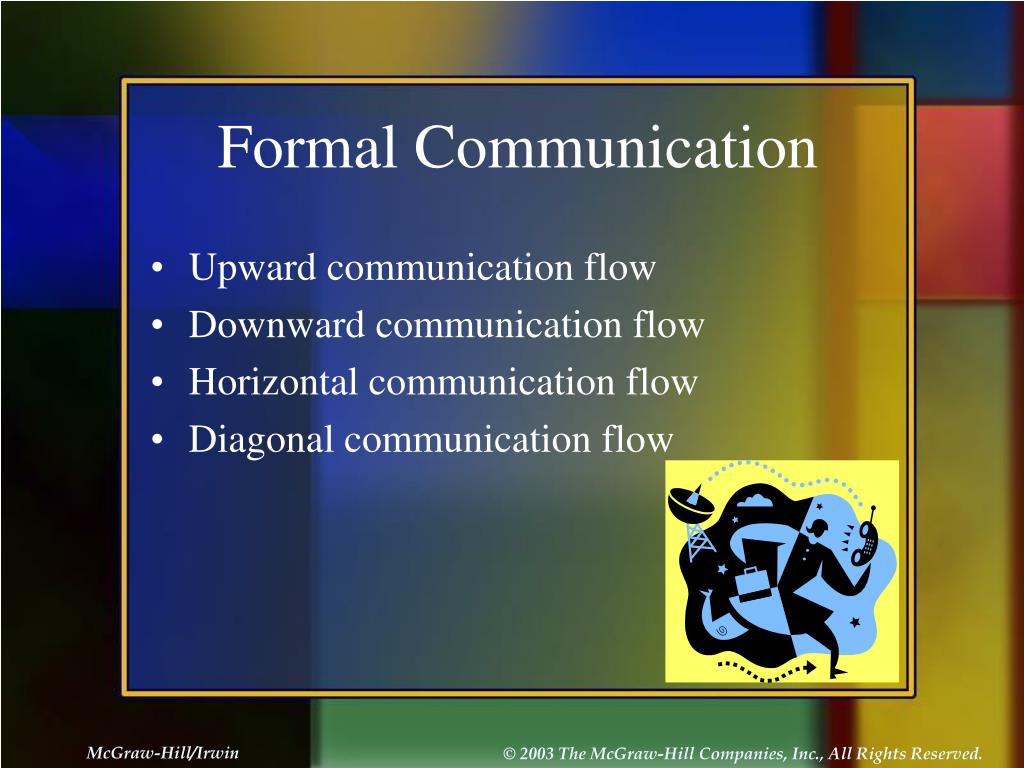 Formal Communication

• Upward communication flow
• Downward communication flow
• Horizontal communication flow
• Diagonal communication flow

McGraw-Hill/Irwin

© 2003 The McGraw-Hill Companies, Inc., All Rights Reserved.